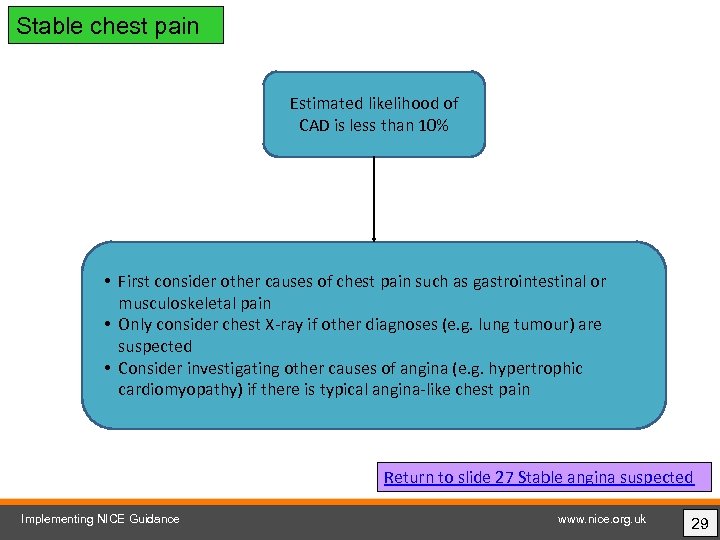 Stable chest pain

Estimated likelihood of CAD is less than 10%

• First consider other causes of chest pain such as gastrointestinal or musculoskeletal pain
• Only consider chest X-ray if other diagnoses (e.g. lung tumour) are suspected
• Consider investigating other causes of angina (e.g. hypertrophic cardiomyopathy) if there is typical angina-like chest pain

Return to slide 27 Stable angina suspected

Implementing NICE Guidance

www.nice.org.uk

29